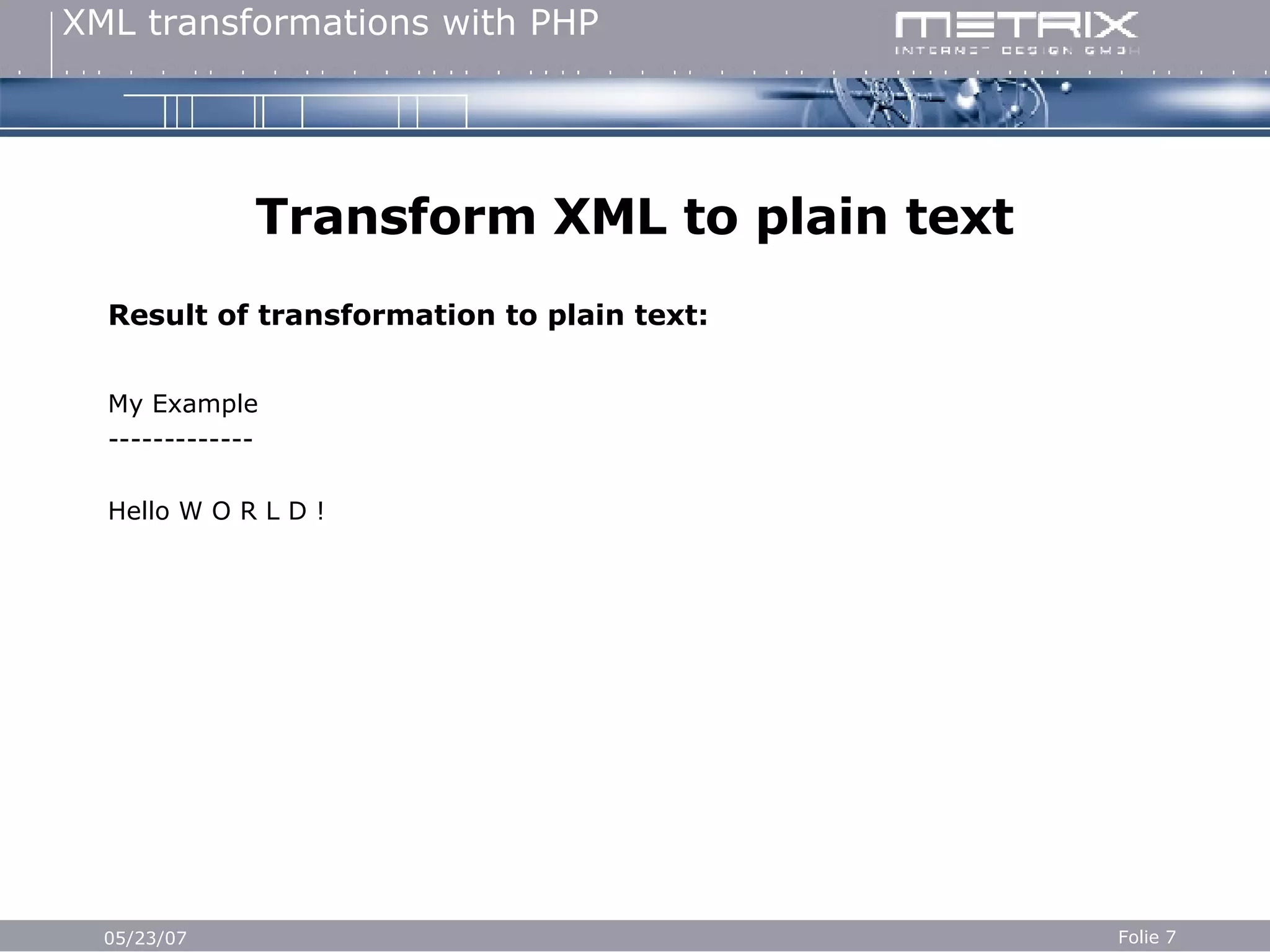 XML transformations with PHP

METRIX
INTERNET DESIGN GMBH

Transform XML to plain text

Result of transformation to plain text:

My Example
-------------

Hello W O R L D !

05/23/07

Folie 7